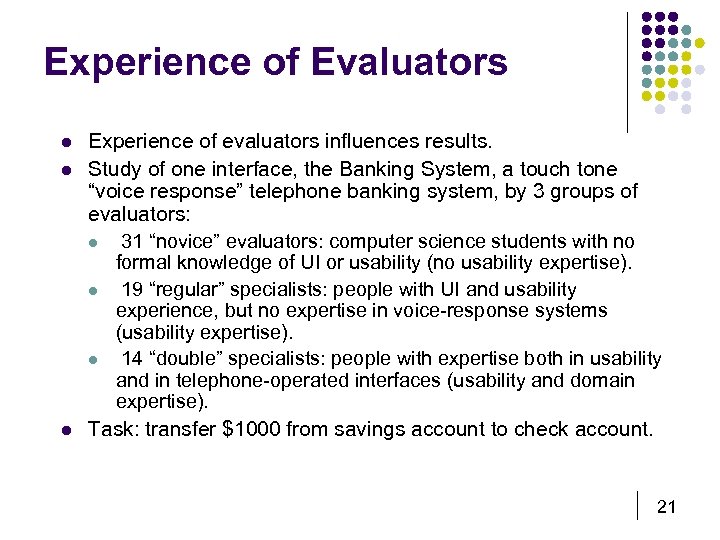 Experience of Evaluators

- Experience of evaluators influences results.
- Study of one interface, the Banking System, a touch tone “voice response” telephone banking system, by 3 groups of evaluators:
  - 31 “novice” evaluators: computer science students with no formal knowledge of UI or usability (no usability expertise).
  - 19 “regular” specialists: people with UI and usability experience, but no expertise in voice-response systems (usability expertise).
  - 14 “double” specialists: people with expertise both in usability and in telephone-operated interfaces (usability and domain expertise).
- Task: transfer \$1000 from savings account to check account.

21